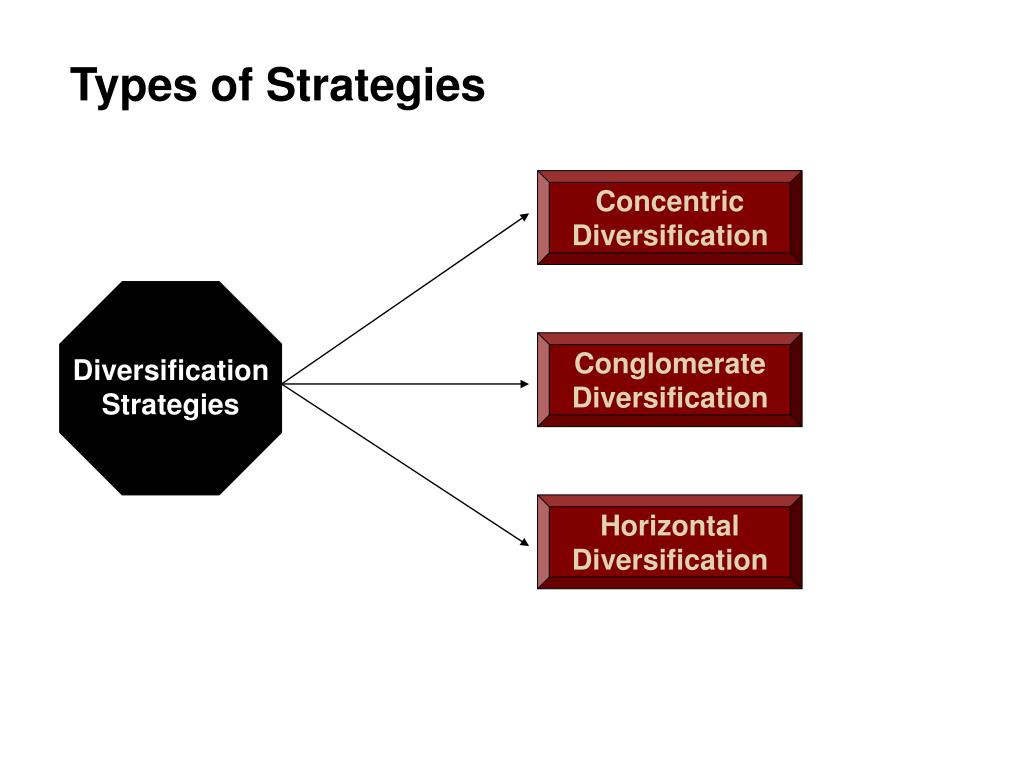 Types of Strategies

Diversification Strategies

Concentric Diversification

Conglomerate Diversification

Horizontal Diversification